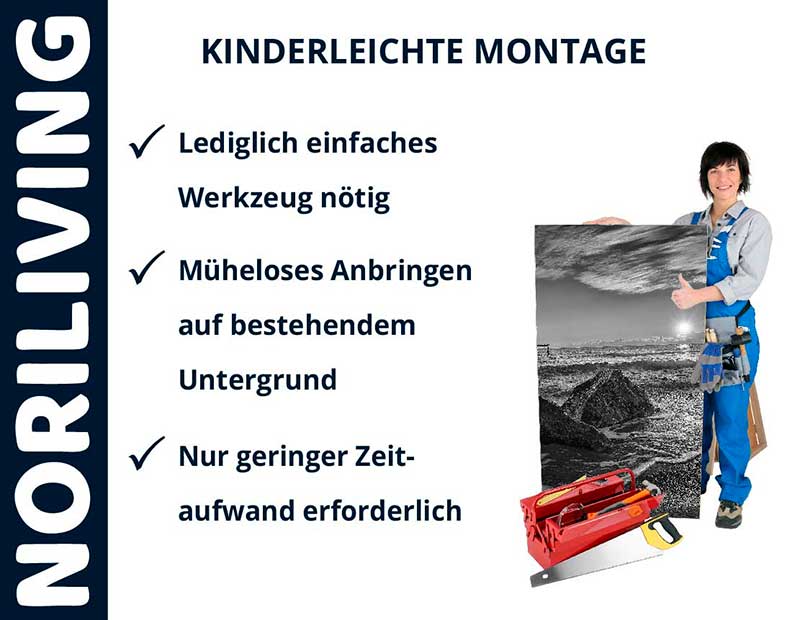 NORILIVING

KINDERLEICHTE MONTAGE

✓ Lediglich einfaches Werkzeug nötig

✓ Müheloses Anbringen auf bestehendem Untergrund

✓ Nur geringer Zeitaufwand erforderlich